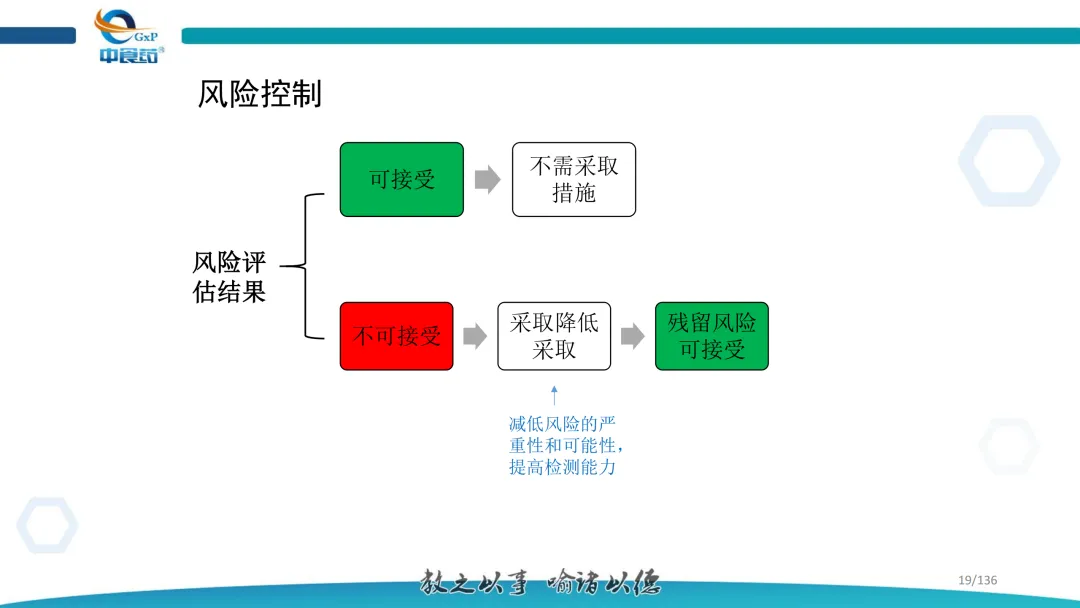 GxP
中食药

风险控制

风险评估结果

可接受

不需采取措施

不可接受

采取降低采取

残留风险可接受

减低风险的严重性和可能性，提高检测能力

教之以事 喻诸以德

19/136